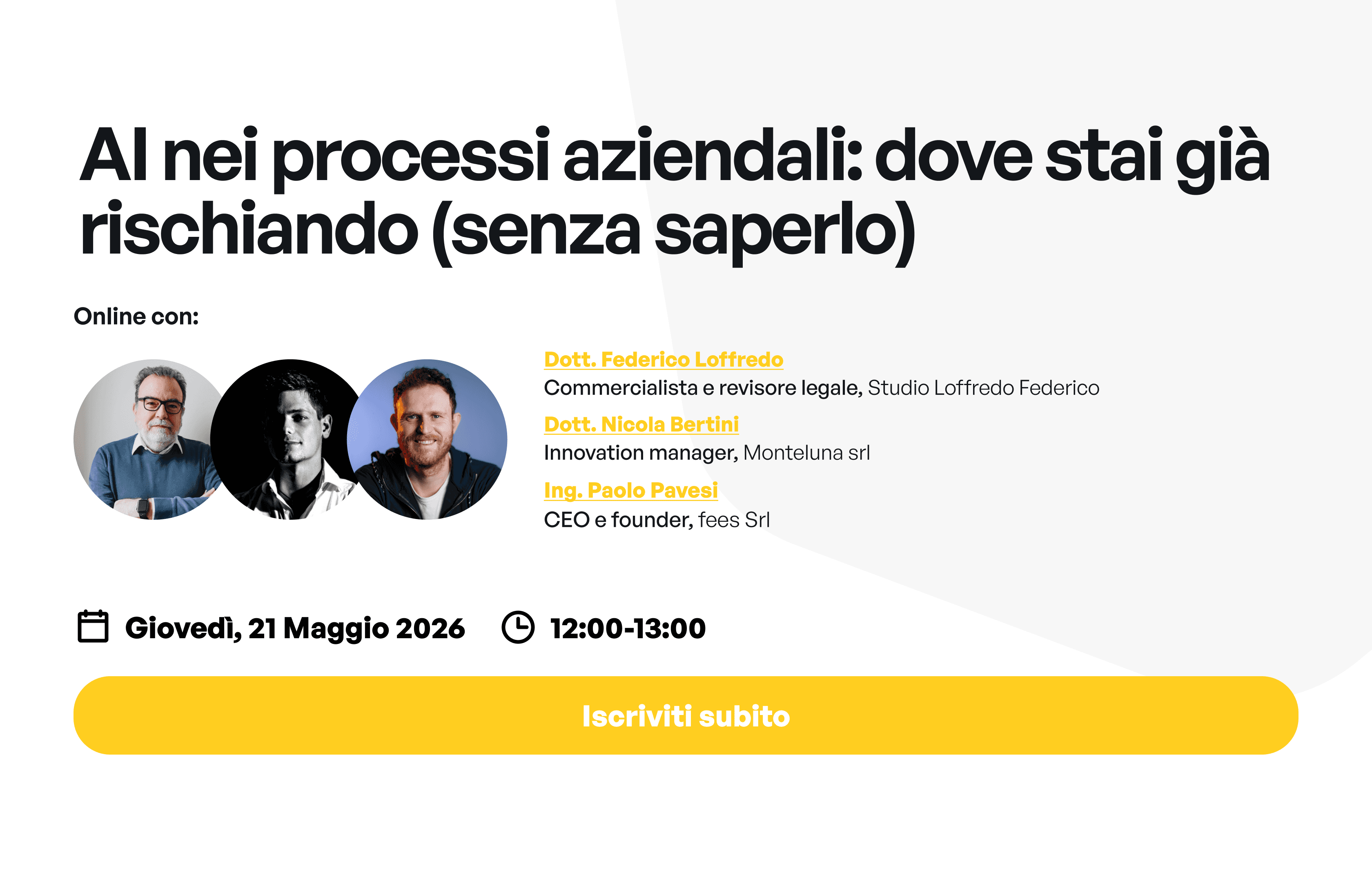 AI nei processi aziendali: dove stai già rischiando (senza saperlo)

Online con:

Dott. Federico Loffredo
Commercialista e revisore legale, Studio Loffredo Federico

Dott. Nicola Bertini
Innovation manager, Monteluna srl

Ing. Paolo Pavesi
CEO e founder, fees Srl

Giovedì, 21 Maggio 2026 12:00-13:00

Iscriviti subito